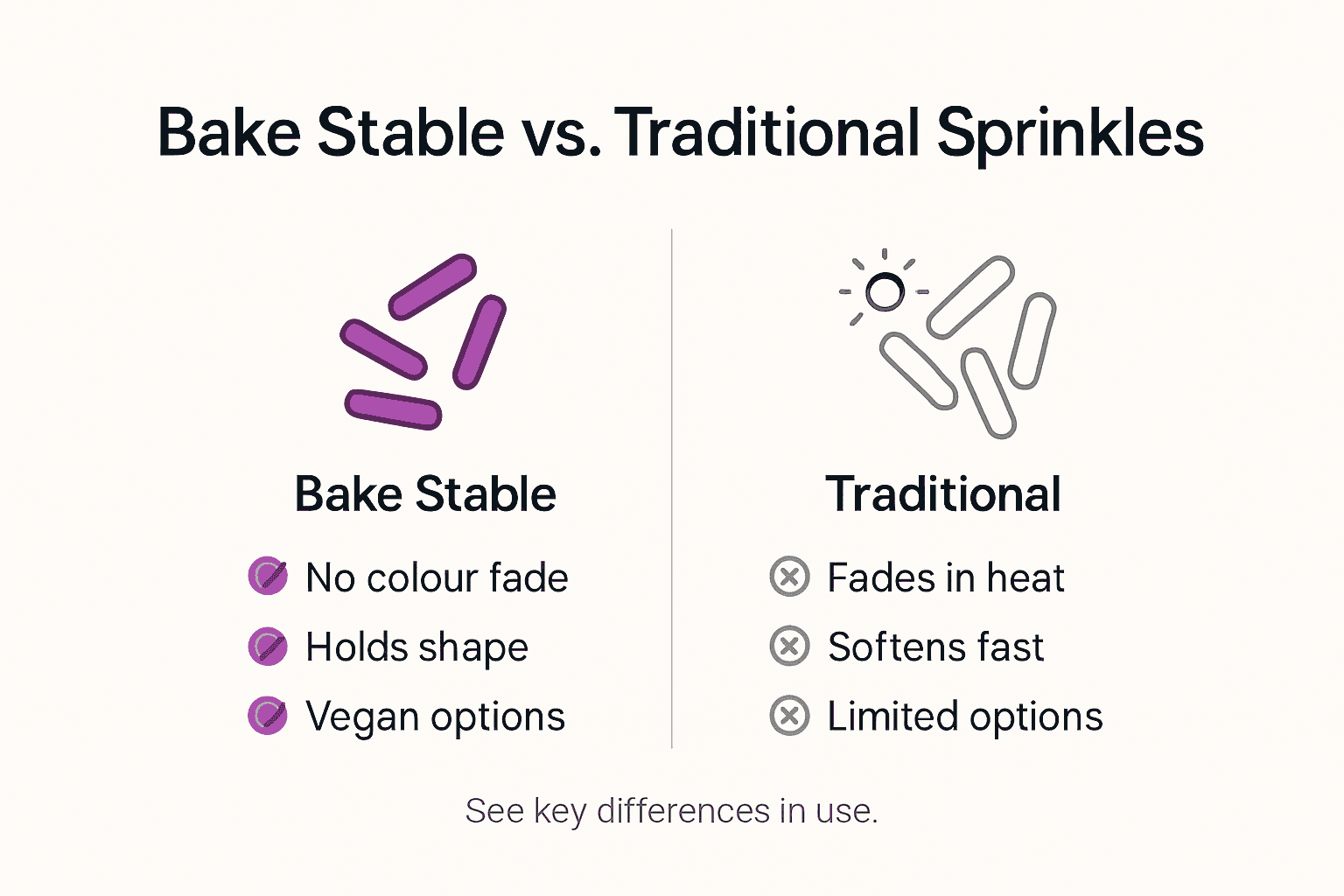 Bake Stable vs. Traditional Sprinkles

Bake Stable

No colour fade

Holds shape

Vegan options

Traditional

Fades in heat

Softens fast

Limited options

See key differences in use.